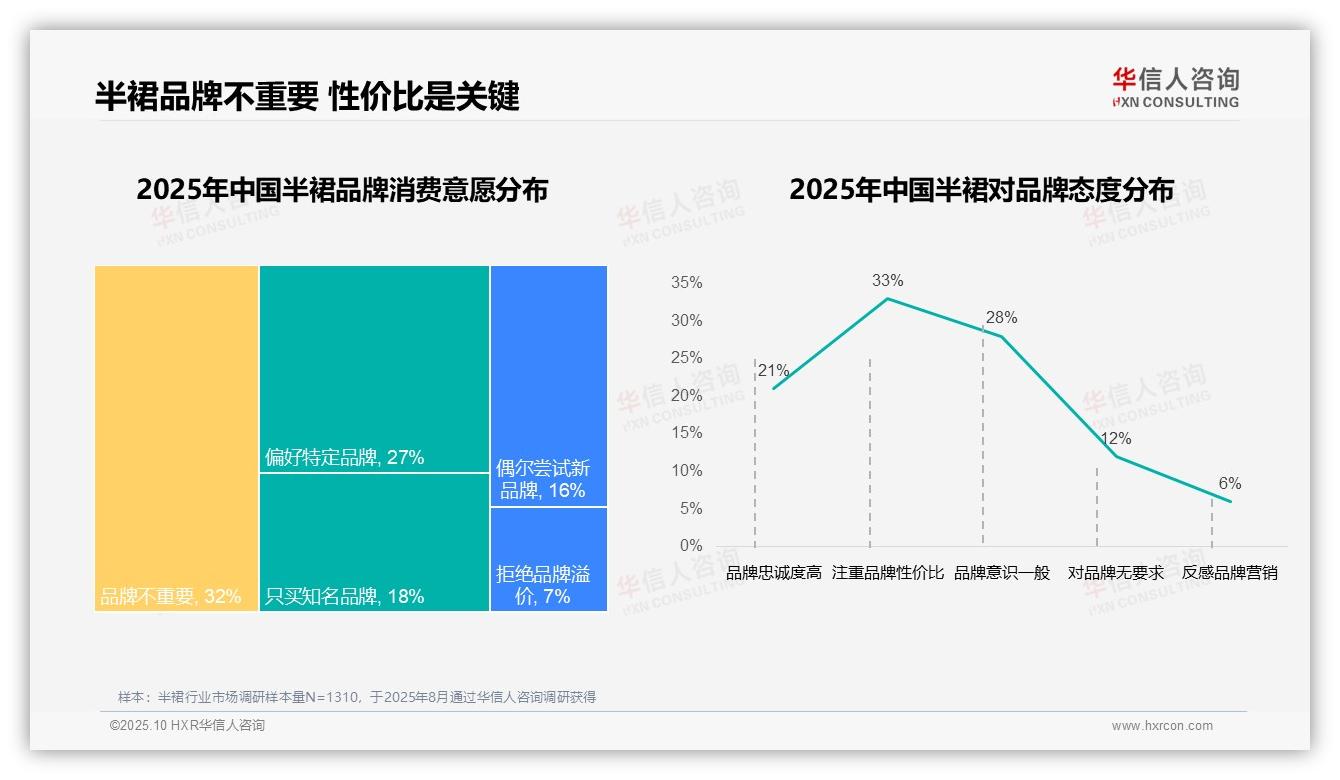 半裙品牌不重要 性价比是关键

华信人咨询
HXN CONSULTING

2025年中国半裙品牌消费意愿分布

品牌不重要, 32%
偏好特定品牌, 27%
只买知名品牌, 18%
偶尔尝试新品牌, 16%
拒绝品牌溢价, 7%

2025年中国半裙对品牌态度分布

35%
30%
25%
20%
15%
10%
5%
0%

21%
33%
28%
12%
6%

品牌忠诚度高
注重品牌性价比
品牌意识一般
对品牌无要求
反感品牌营销

样本：半裙行业市场调研样本量N=1310，于2025年8月通过华信人咨询调研获得

©2025.10 HXR华信人咨询
www.hxrcon.com